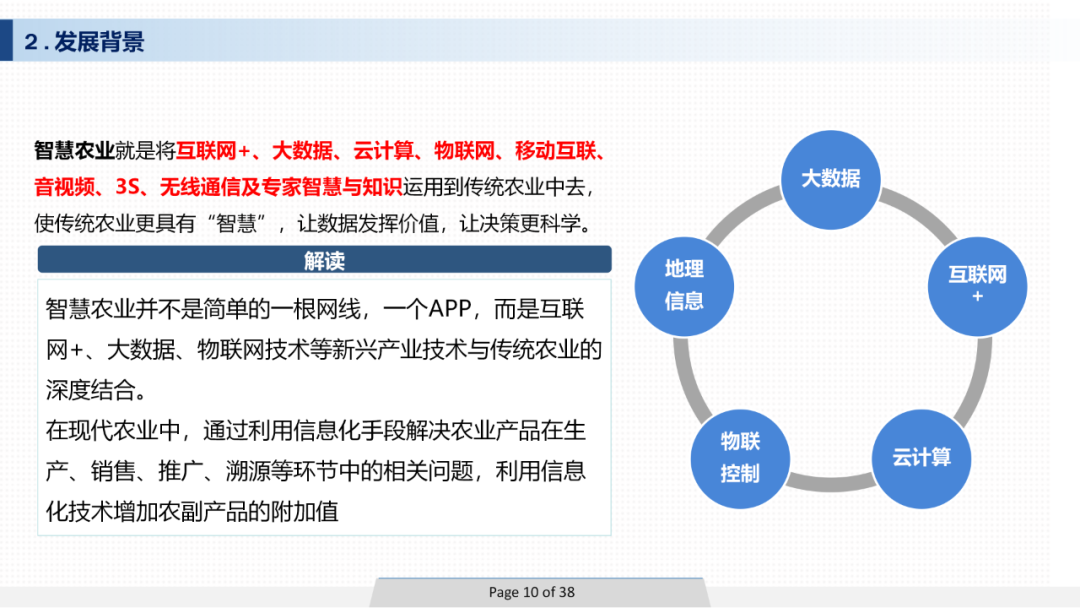 2.发展背景

智慧农业就是将互联网+、大数据、云计算、物联网、移动互联、音视频、3S、无线通信及专家智慧与知识运用到传统农业中去，使传统农业更具有“智慧”，让数据发挥价值，让决策更科学。

解读

智慧农业并不是简单的一根网线，一个APP，而是互联网+、大数据、物联网技术等新兴产业技术与传统农业的深度结合。
在现代农业中，通过利用信息化手段解决农业产品在生产、销售、推广、溯源等环节中的相关问题，利用信息化技术增加农副产品的附加值

大数据
互联网+
云计算
物联控制
地理信息

Page 10 of 38